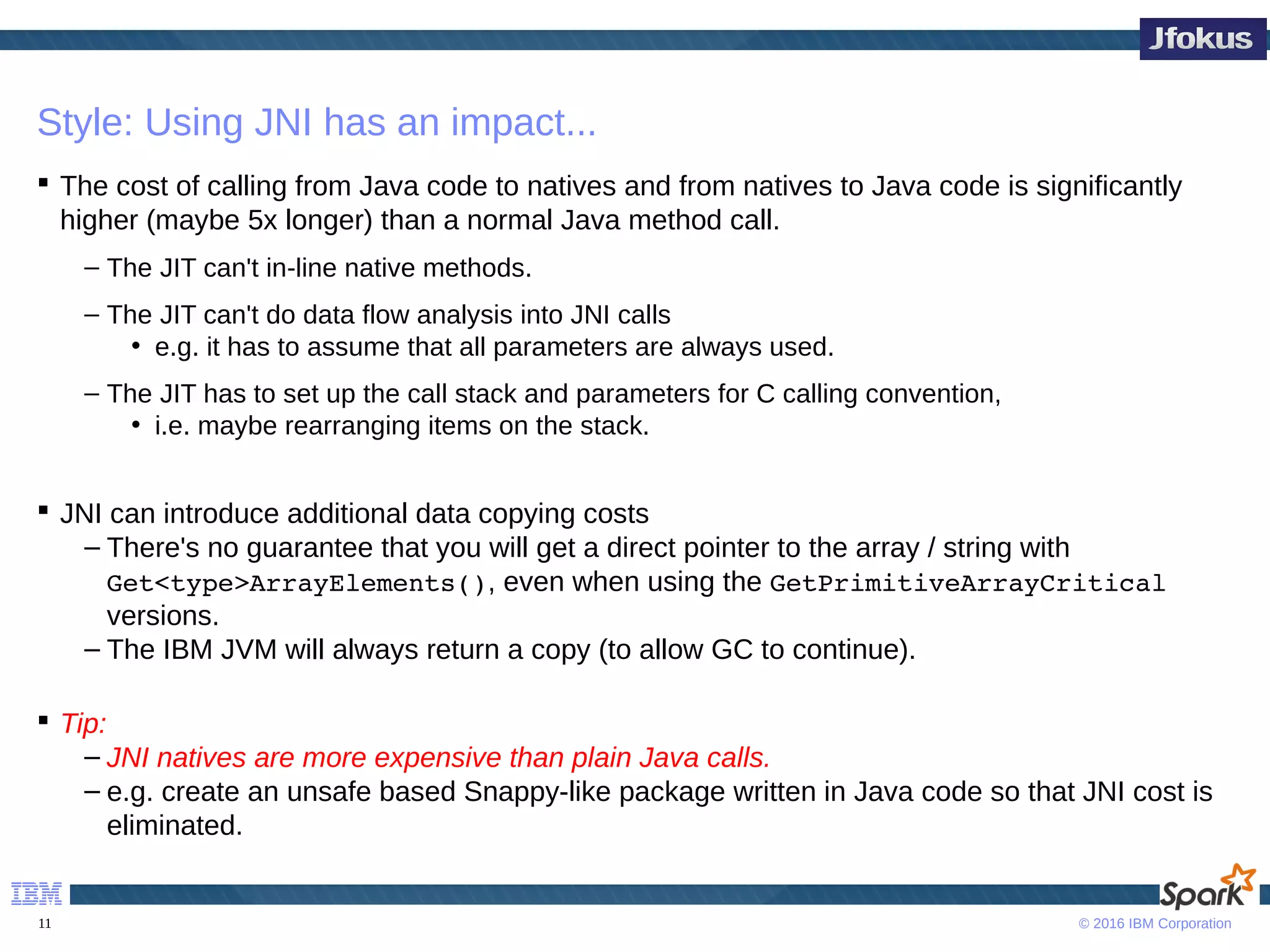 Jfokus

Style: Using JNI has an impact...

▪ The cost of calling from Java code to natives and from natives to Java code is significantly higher (maybe 5x longer) than a normal Java method call.

– The JIT can't in-line native methods.

– The JIT can't do data flow analysis into JNI calls
• e.g. it has to assume that all parameters are always used.

– The JIT has to set up the call stack and parameters for C calling convention,
• i.e. maybe rearranging items on the stack.

▪ JNI can introduce additional data copying costs
– There's no guarantee that you will get a direct pointer to the array / string with Get<type>ArrayElements(), even when using the GetPrimitiveArrayCritical versions.
– The IBM JVM will always return a copy (to allow GC to continue).

▪ Tip:
– JNI natives are more expensive than plain Java calls.
– e.g. create an unsafe based Snappy-like package written in Java code so that JNI cost is eliminated.

IBM

Spark

11

© 2016 IBM Corporation